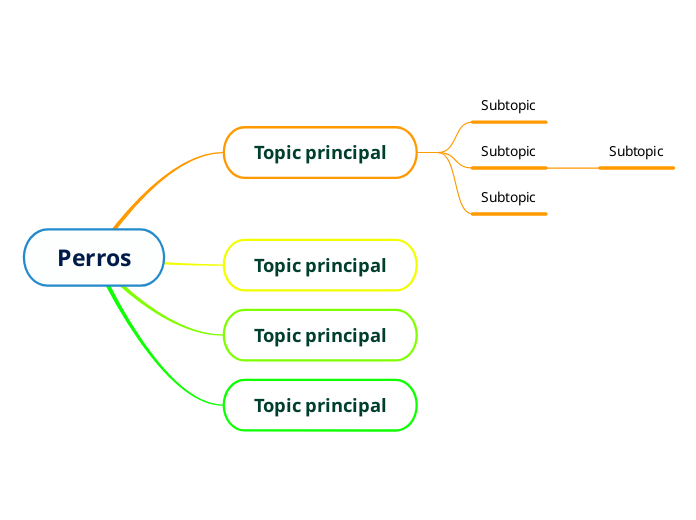 Perros

Topic principal

Subtopic

Subtopic

Subtopic

Subtopic

Topic principal

Topic principal

Topic principal